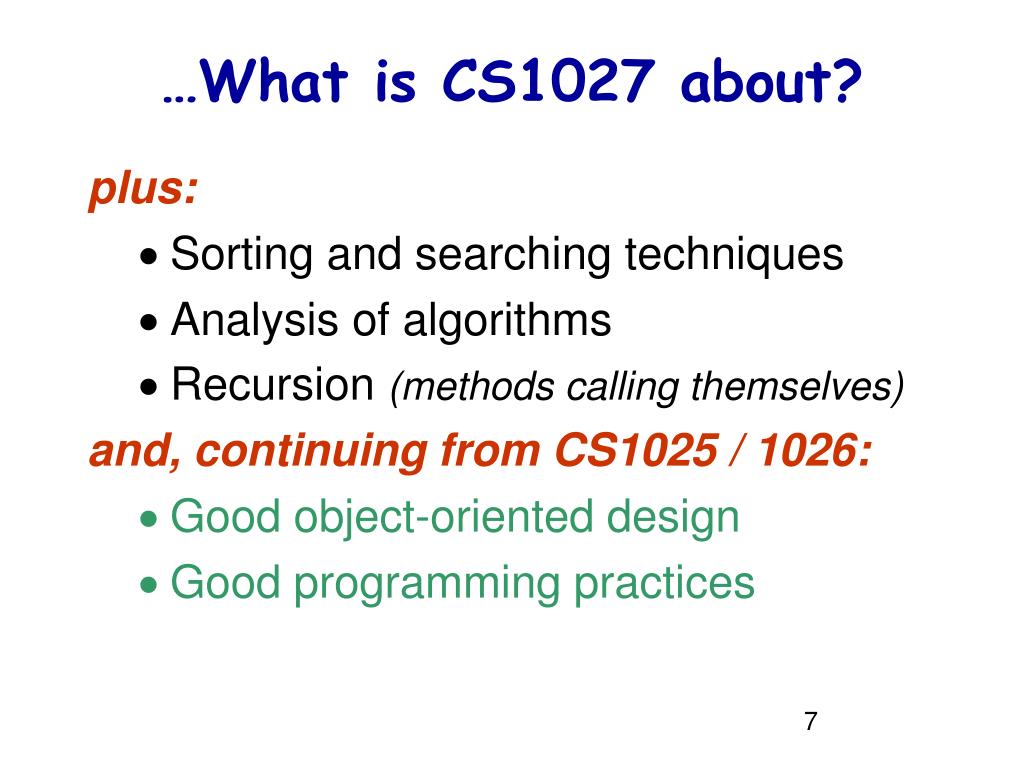 …What is CS1027 about?

plus:

• Sorting and searching techniques
• Analysis of algorithms
• Recursion (methods calling themselves)

and, continuing from CS1025 / 1026:

• Good object-oriented design
• Good programming practices

7